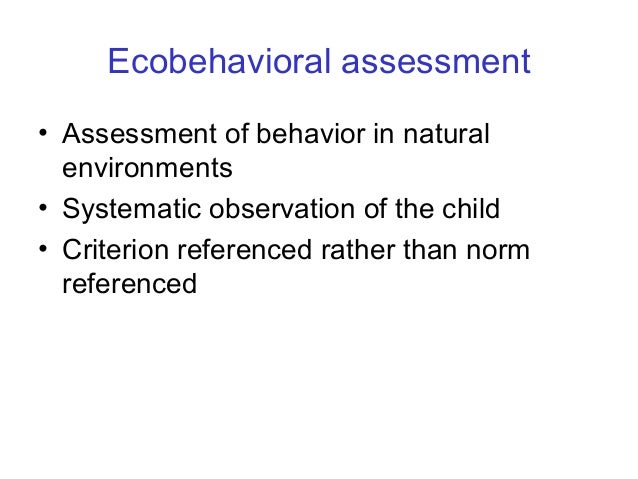 Ecobehavioral assessment

• Assessment of behavior in natural environments
• Systematic observation of the child
• Criterion referenced rather than norm referenced